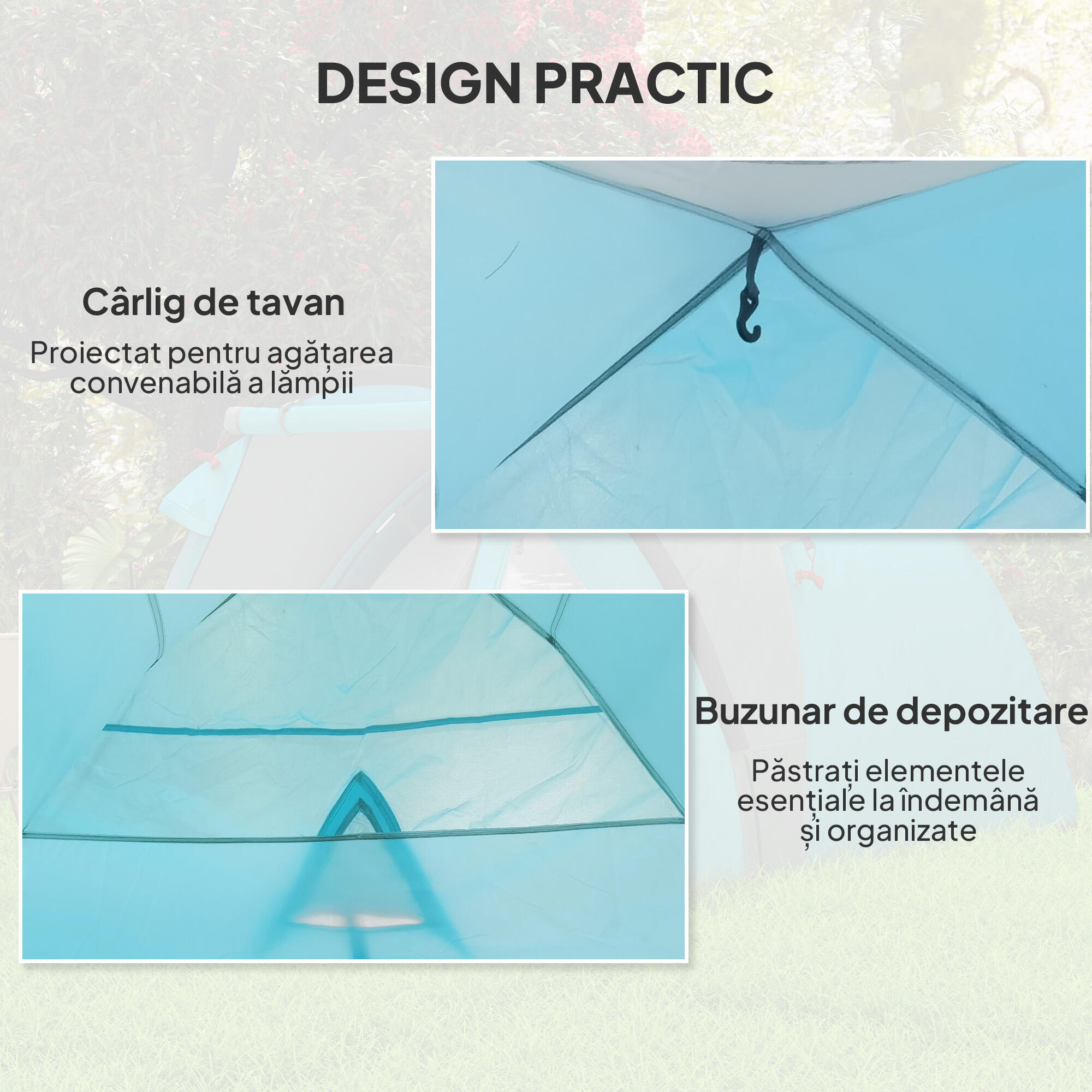 DESIGN PRACTIC

Cârlig de tavan

Proiectat pentru agățarea convenabilă a lămpii

Buzunar de depozitare

Păstrați elementele esențiale la îndemână și organizate